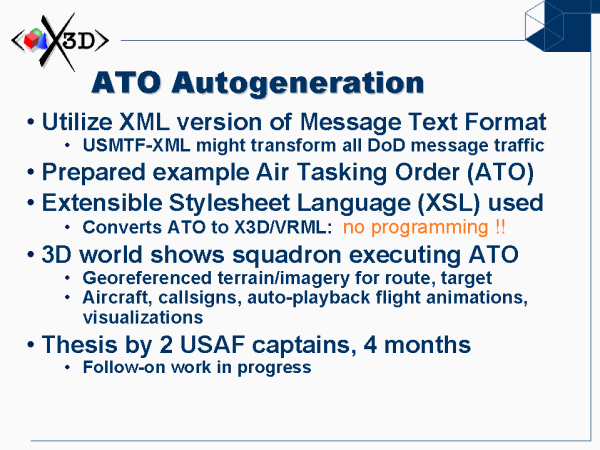 <X3D>

ATO Autogeneration

• Utilize XML version of Message Text Format
  • USMTF-XML might transform all DoD message traffic
• Prepared example Air Tasking Order (ATO)
• Extensible Stylesheet Language (XSL) used
  • Converts ATO to X3D/VRML: no programming !!
• 3D world shows squadron executing ATO
  • Georeferenced terrain/imagery for route, target
  • Aircraft, callsigns, auto-playback flight animations, visualizations
• Thesis by 2 USAF captains, 4 months
  • Follow-on work in progress